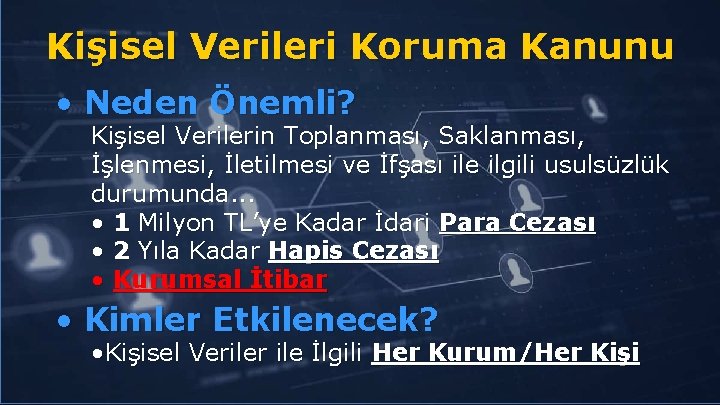 Kişisel Verileri Koruma Kanunu

• Neden Önemli?

Kişisel Verilerin Toplanması, Saklanması, İşlenmesi, İletilmesi ve İfşası ile ilgili usulsüzlük durumunda...

• 1 Milyon TL'ye Kadar İdari Para Cezası
• 2 Yıla Kadar Hapis Cezası
• Kurumsal İtibar

• Kimler Etkilenecek?

•Kişisel Veriler ile İlgili Her Kurum/Her Kişi